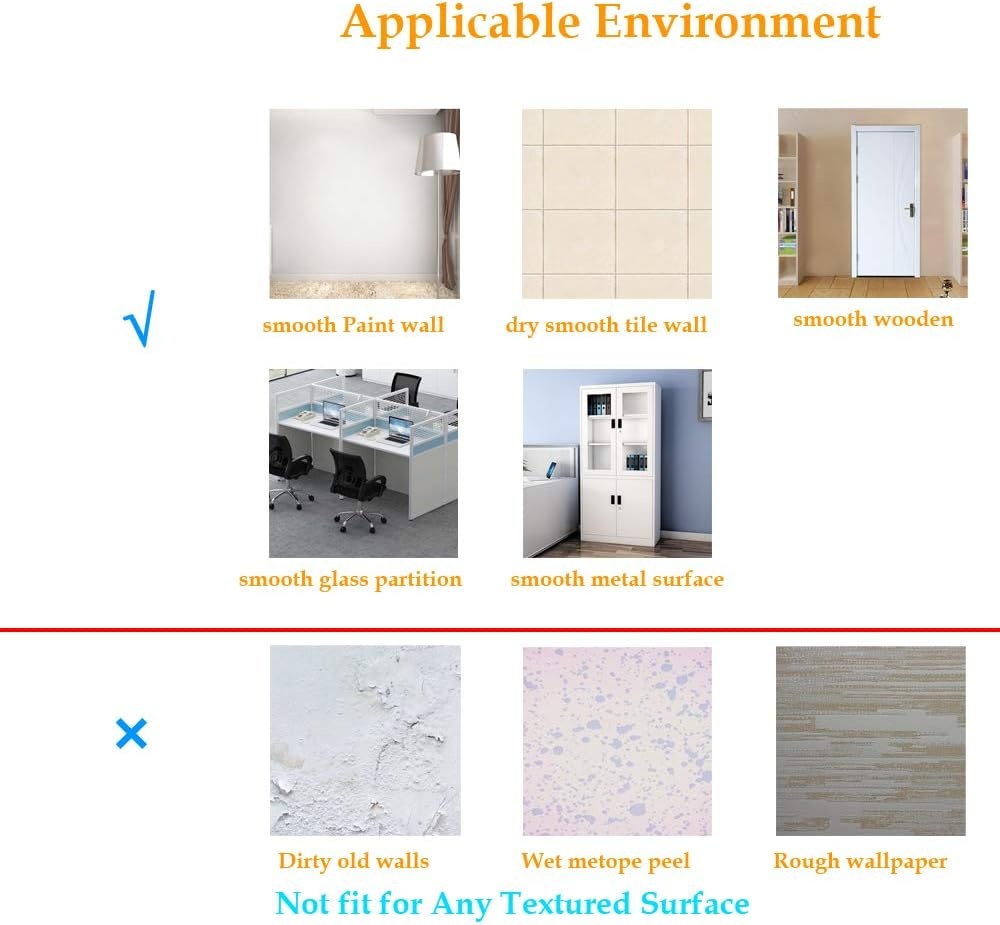 Applicable Environment

√

smooth Paint wall

dry smooth tile wall

smooth wooden

smooth glass partition

smooth metal surface

×

Dirty old walls

Wet metope peel

Rough wallpaper

Not fit for Any Textured Surface